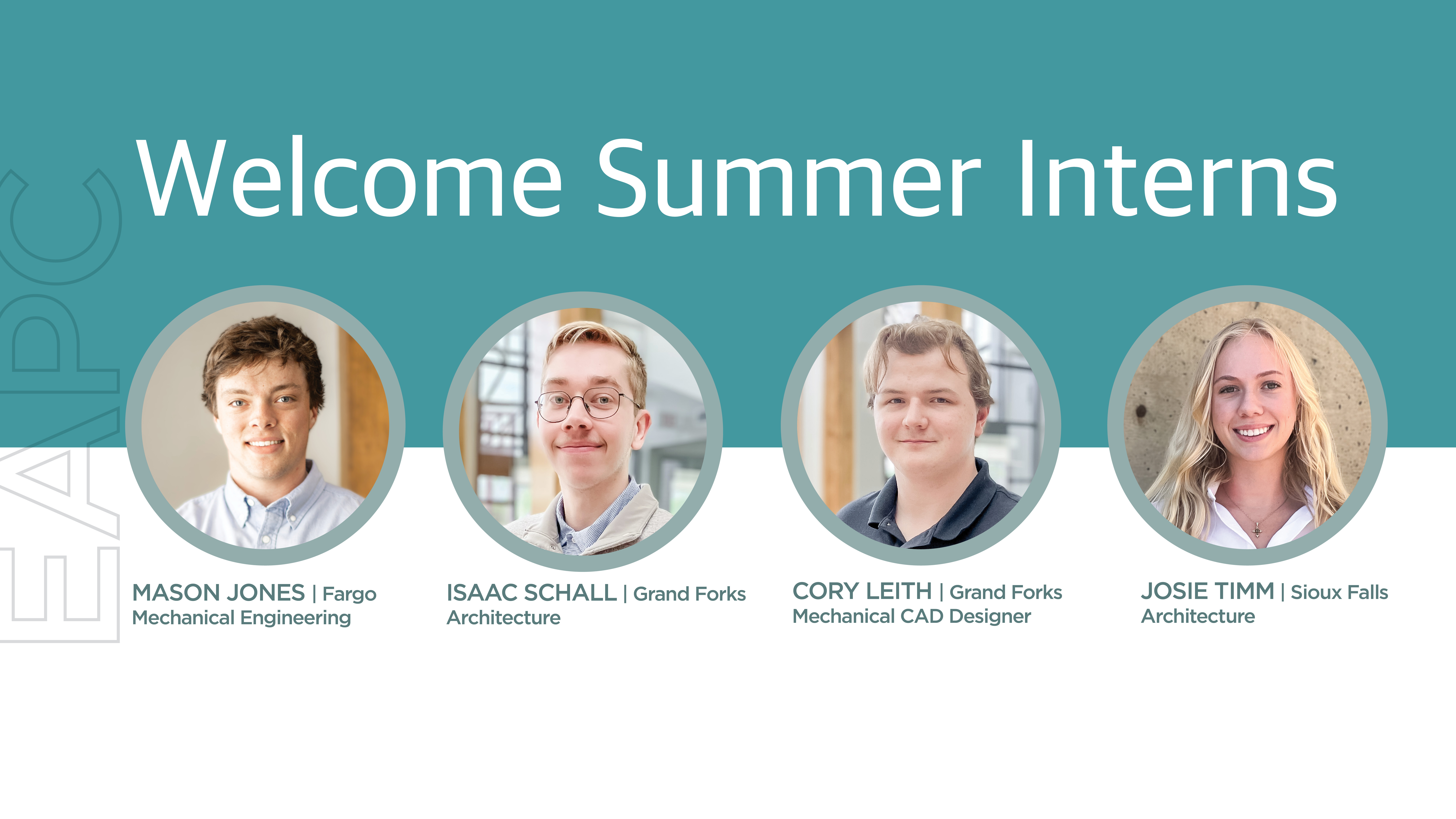 EAPC

Welcome Summer Interns

MASON JONES | Fargo
Mechanical Engineering

ISAAC SCHALL | Grand Forks
Architecture

CORY LEITH | Grand Forks
Mechanical CAD Designer

JOSIE TIMM | Sioux Falls
Architecture